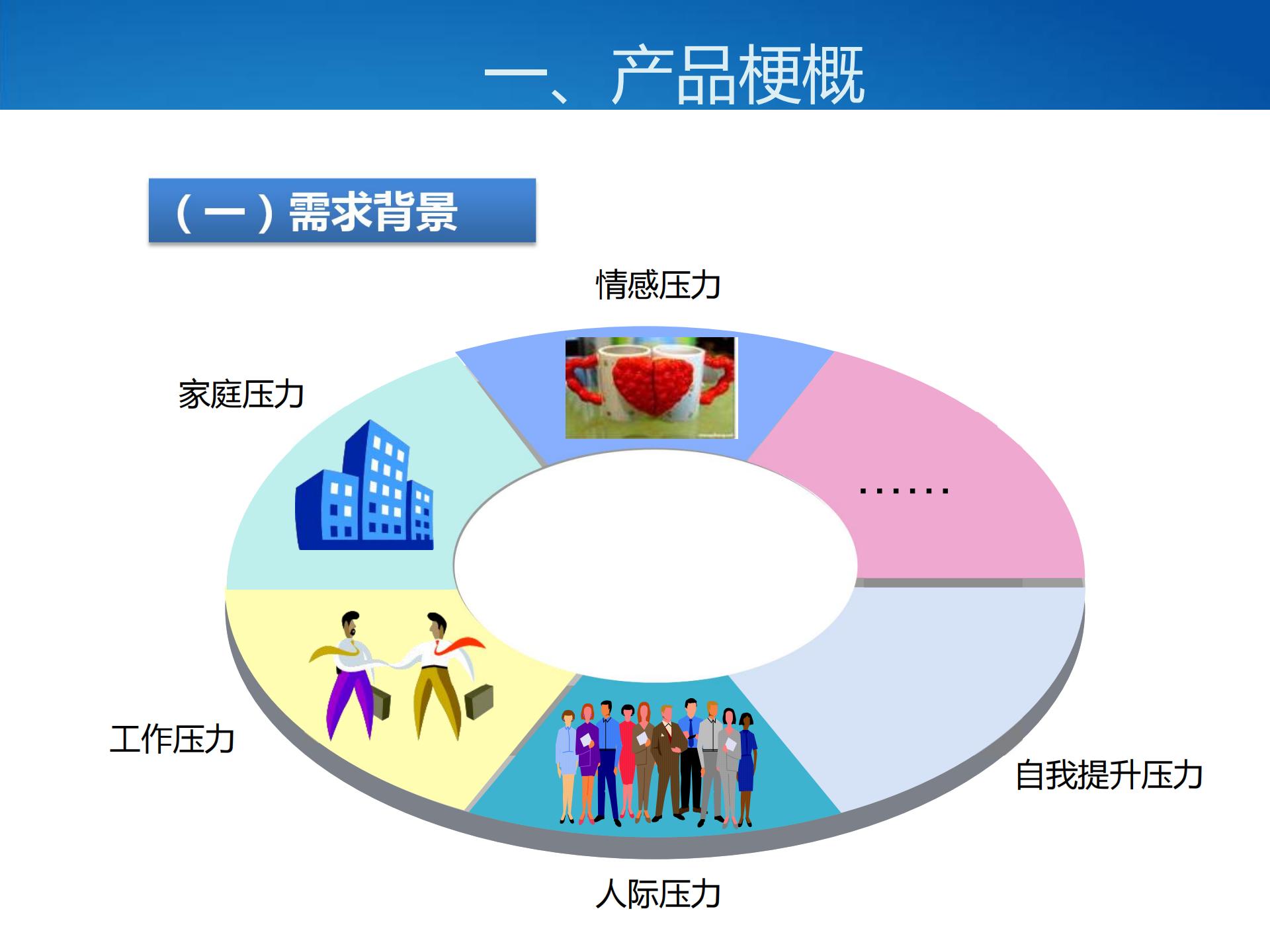 一、产品梗概

（一）需求背景

情感压力

家庭压力

……

工作压力

自我提升压力

人际压力